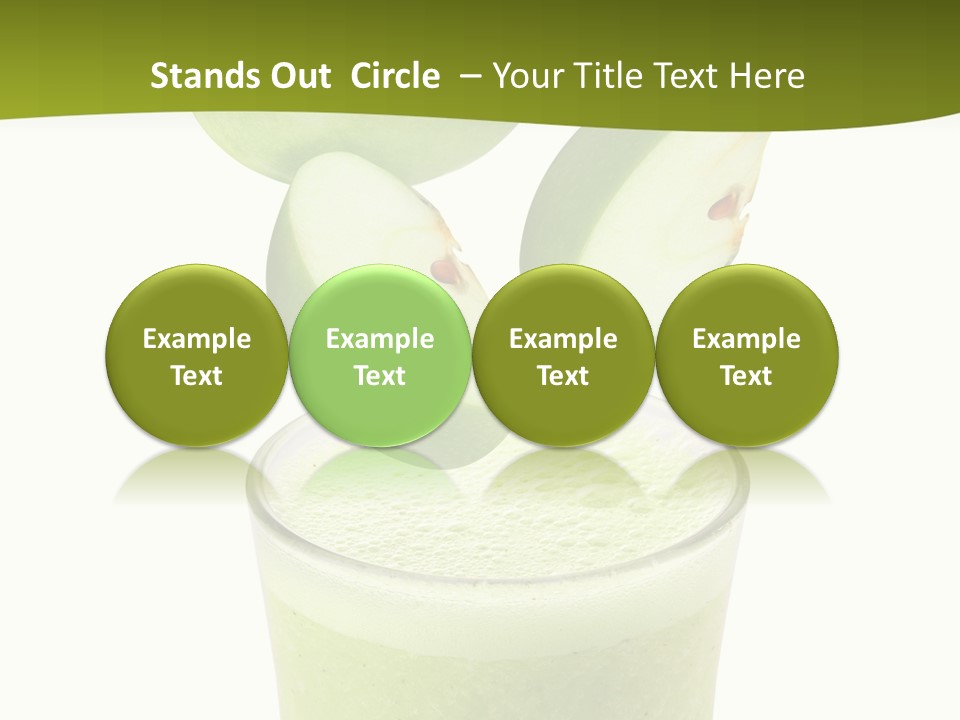 Stands Out  Circle  – Your Title Text Here

Example Text

Example Text

Example Text

Example Text